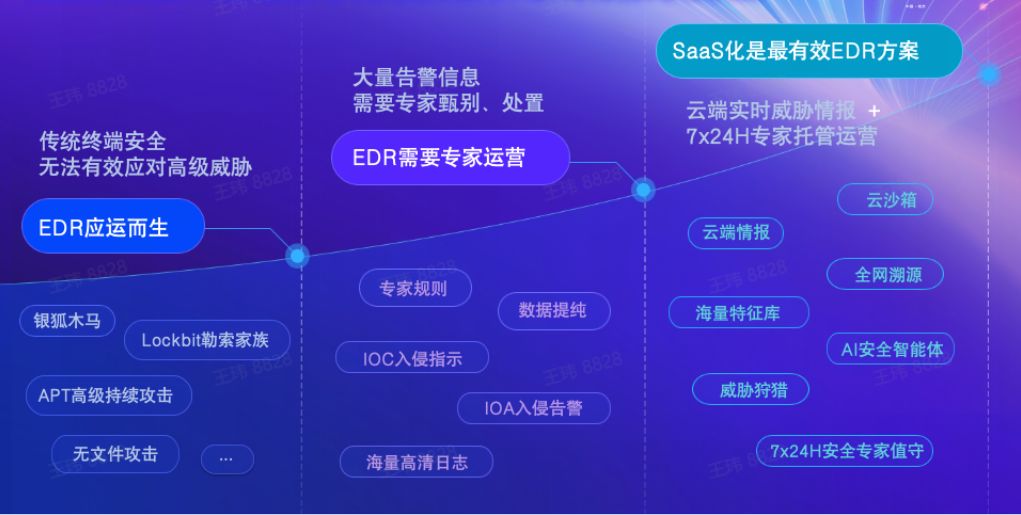 传统终端安全
无法有效应对高级威胁

EDR应运而生

银狐木马

Lockbit勒索家族

APT高级持续攻击

无文件攻击

...

大量告警信息
需要专家甄别、处置

EDR需要专家运营

专家规则

数据提纯

IOC入侵指示

IOA入侵告警

海量高清日志

SaaS化是最有效EDR方案

云端实时威胁情报 +
7x24H专家托管运营

云沙箱

云端情报

全网溯源

海量特征库

AI安全智能体

威胁狩猎

7x24H安全专家值守

王玮 8828